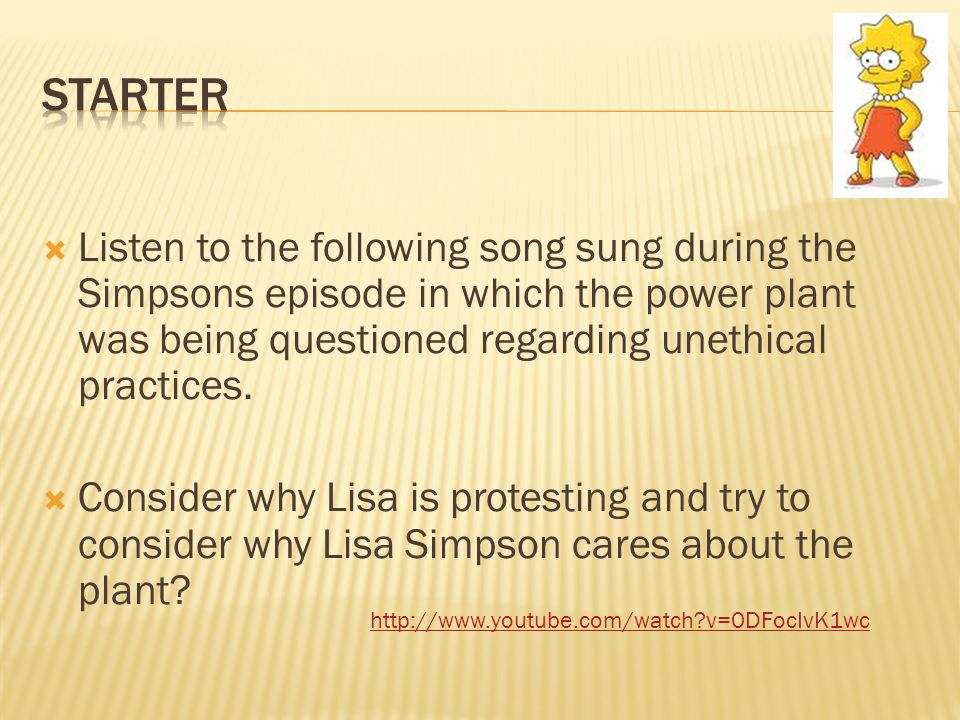 STARTER

Listen to the following song sung during the Simpsons episode in which the power plant was being questioned regarding unethical practices.

Consider why Lisa is protesting and try to consider why Lisa Simpson cares about the plant?

http://www.youtube.com/watch?v=0DFoclvK1wc